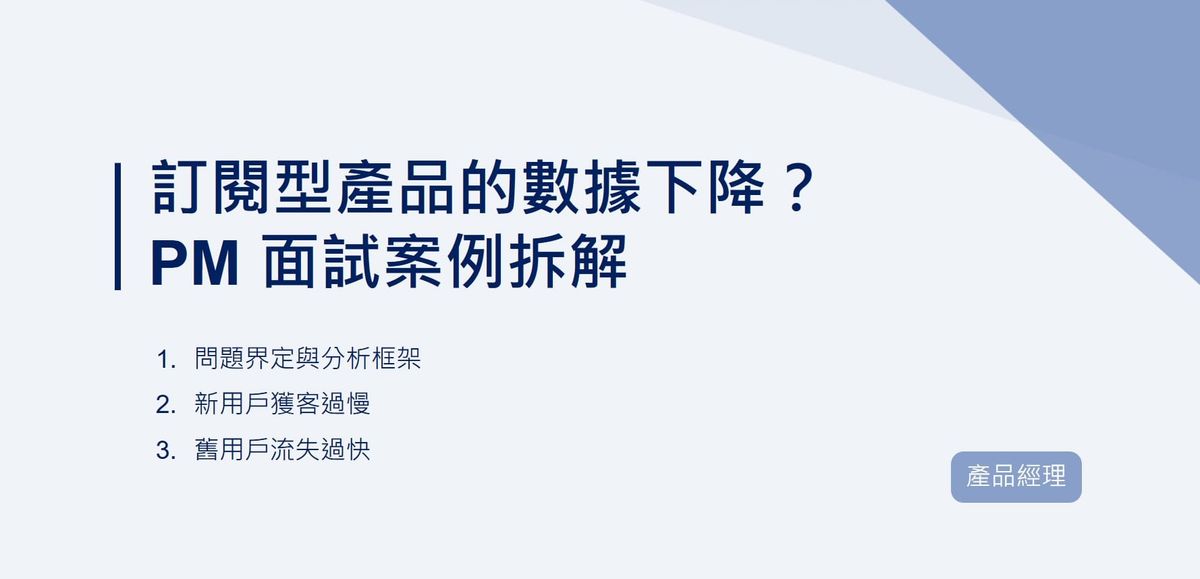 訂閱型產品的數據下降？
PM 面試案例拆解

1. 問題界定與分析框架
2. 新用戶獲客過慢
3. 舊用戶流失過快

產品經理